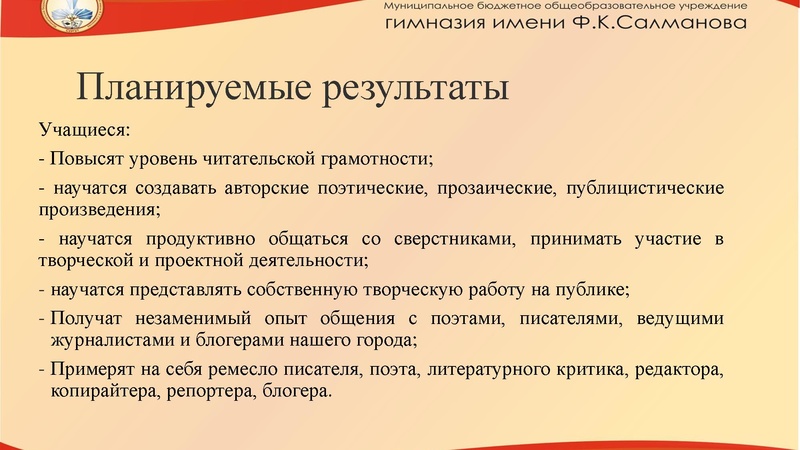 Муниципальное бюджетное общеобразовательное учреждение
гимназия имени Ф.К.Салманова

Планируемые результаты

Учащиеся:

- Повысят уровень читательской грамотности;

- научатся создавать авторские поэтические, прозаические, публицистические произведения;

- научатся продуктивно общаться со сверстниками, принимать участие в творческой и проектной деятельности;

- научатся представлять собственную творческую работу на публике;

- Получат незаменимый опыт общения с поэтами, писателями, ведущими журналистами и блогерами нашего города;

- Примерят на себя ремесло писателя, поэта, литературного критика, редактора, копирайтера, репортера, блогера.